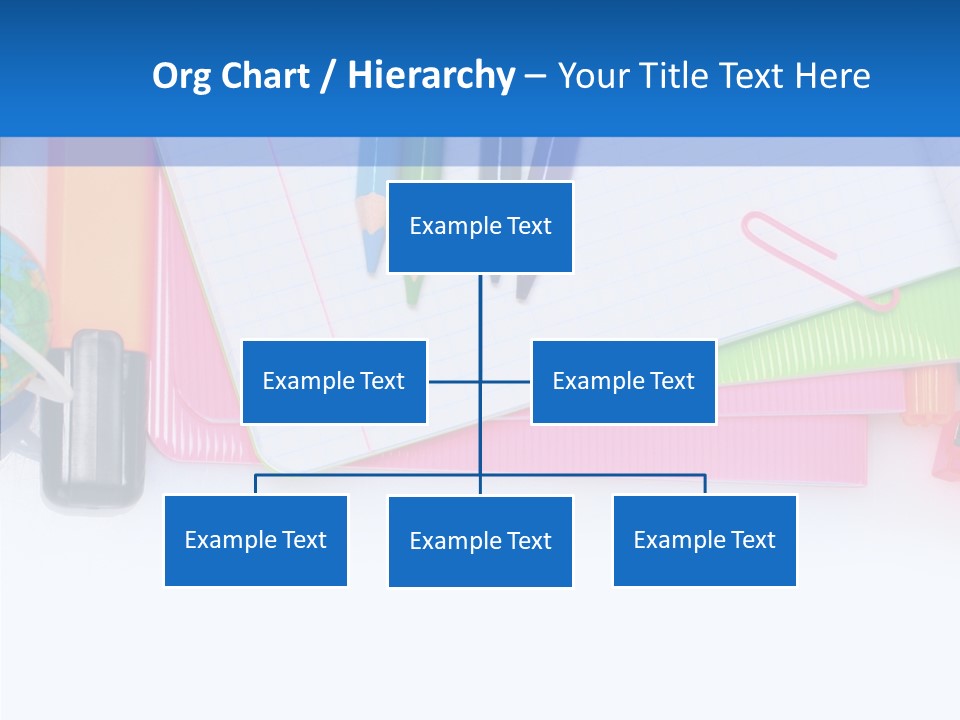 Org Chart / Hierarchy – Your Title Text Here

Example Text

Example Text

Example Text

Example Text

Example Text

Example Text